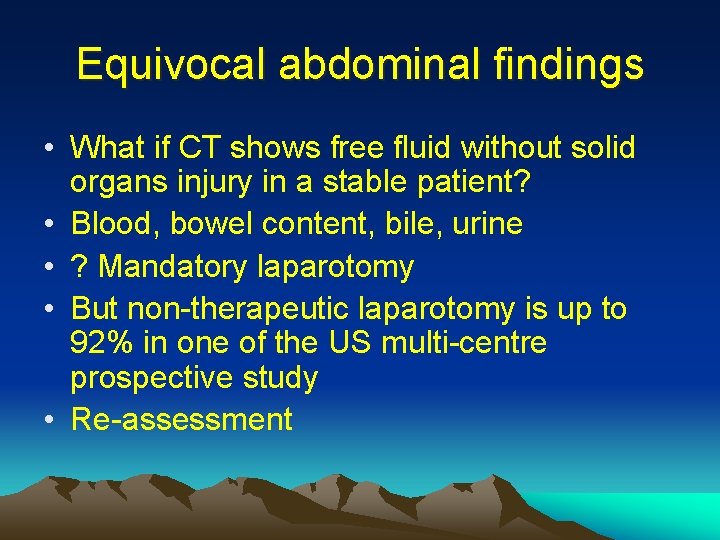 Equivocal abdominal findings

• What if CT shows free fluid without solid organs injury in a stable patient?
• Blood, bowel content, bile, urine
• ? Mandatory laparotomy
• But non-therapeutic laparotomy is up to 92% in one of the US multi-centre prospective study
• Re-assessment